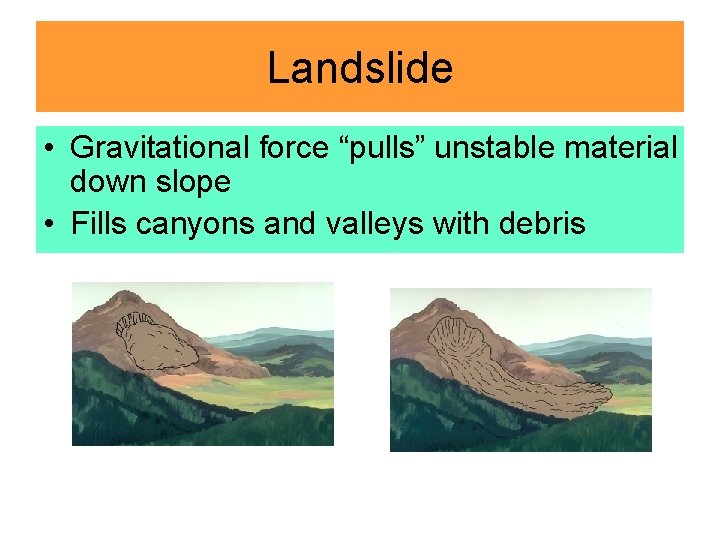 Landslide

• Gravitational force “pulls” unstable material down slope
• Fills canyons and valleys with debris